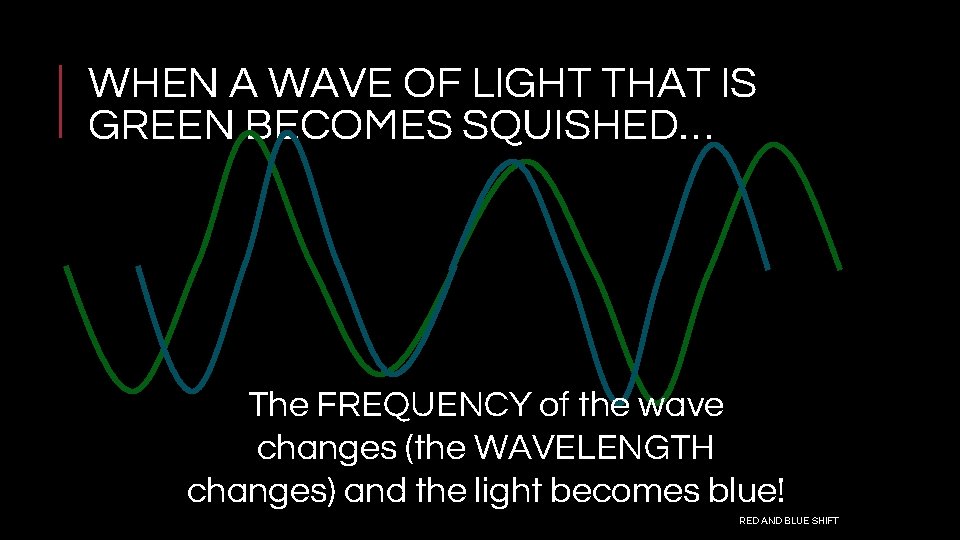 WHEN A WAVE OF LIGHT THAT IS GREEN BECOMES SQUISHED…

The FREQUENCY of the wave changes (the WAVELENGTH changes) and the light becomes blue!

RED AND BLUE SHIFT